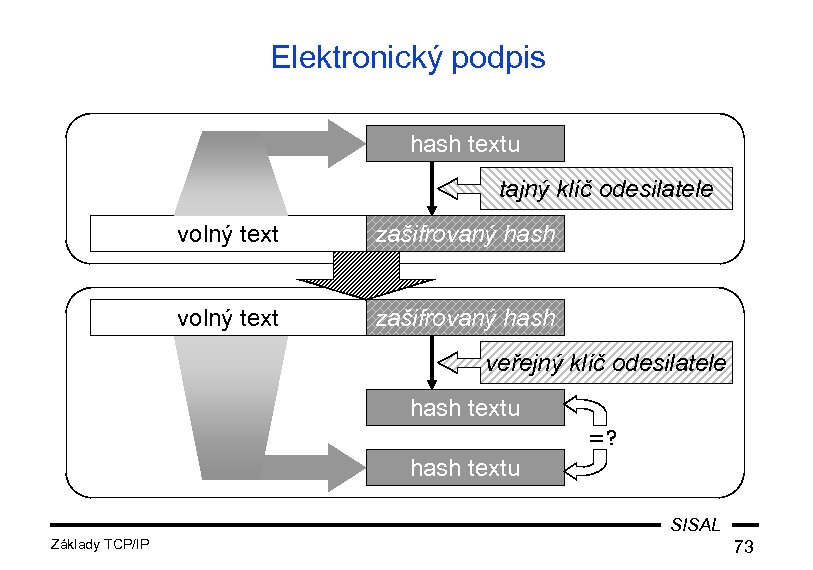 Elektronický podpis

hash textu

tajný klíč odesilatele

volný text

zašifrovaný hash

volný text

zašifrovaný hash

veřejný klíč odesilatele

hash textu

=?

hash textu

SISAL

Základy TCP/IP

73